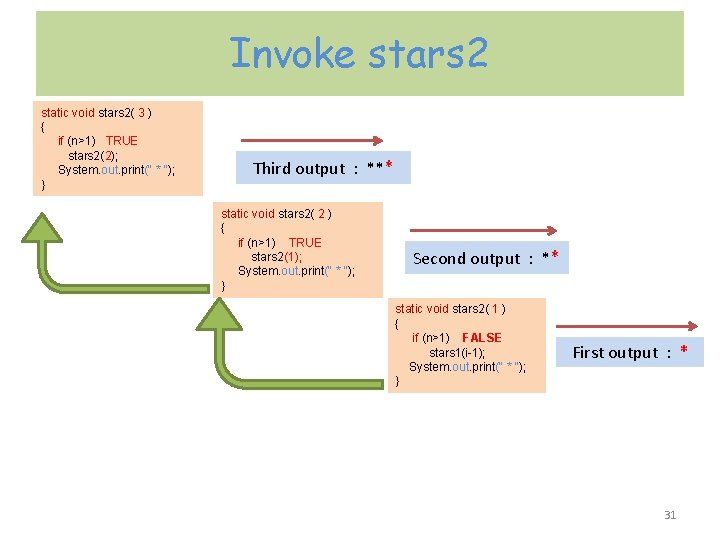 Invoke stars2

static void stars2( 3 )
{
if (n>1) TRUE
stars2(2);
System.out.print(" * ");
}

Third output : ***

static void stars2( 2 )
{
if (n>1) TRUE
stars2(1);
System.out.print(" * ");
}

Second output : **

static void stars2( 1 )
{
if (n>1) FALSE
stars1(i-1);
System.out.print(" * ");
}

First output : *

31